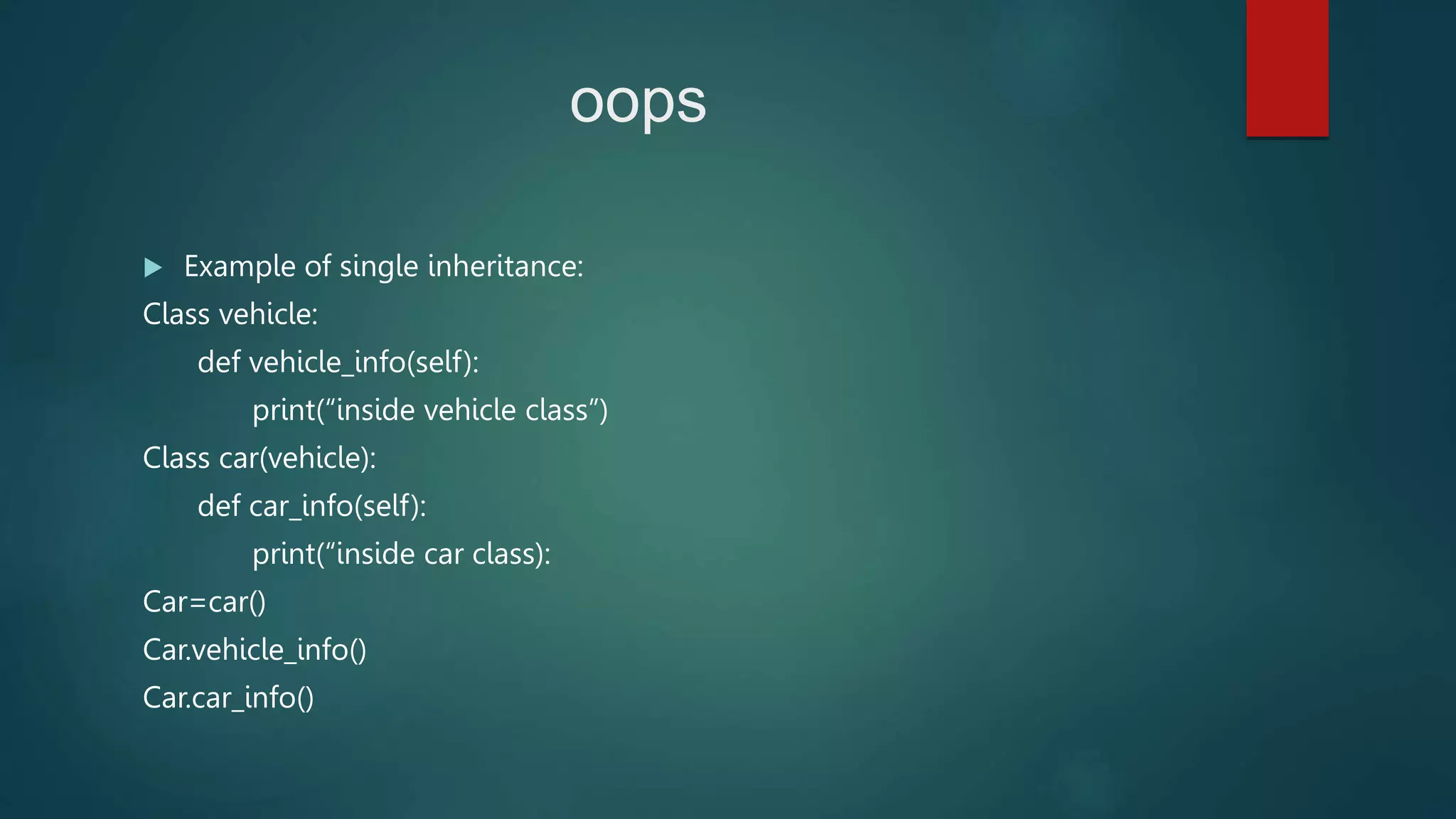 oops

Example of single inheritance:

Class vehicle:
def vehicle_info(self):
print(“inside vehicle class”)
Class car(vehicle):
def car_info(self):
print(“inside car class):
Car=car()
Car.vehicle_info()
Car.car_info()